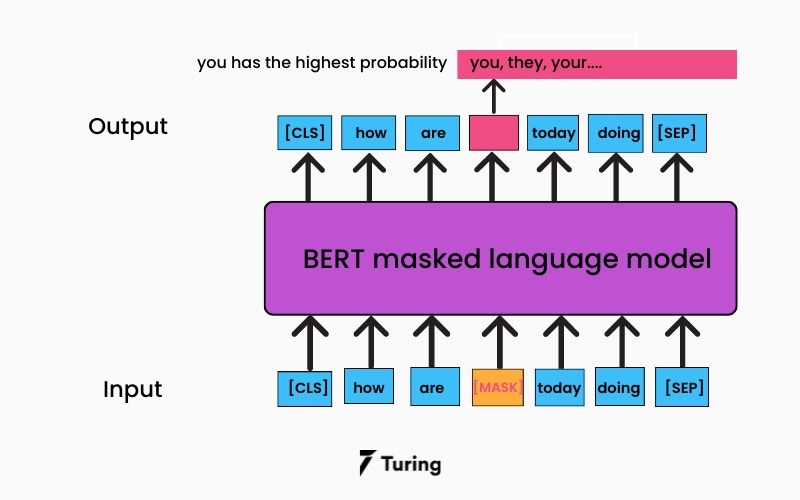 you has the highest probability you, they, your....

Output

[CLS] how are today doing [SEP]

BERT masked language model

Input

[CLS] how are [MASK] today doing [SEP]

Turing